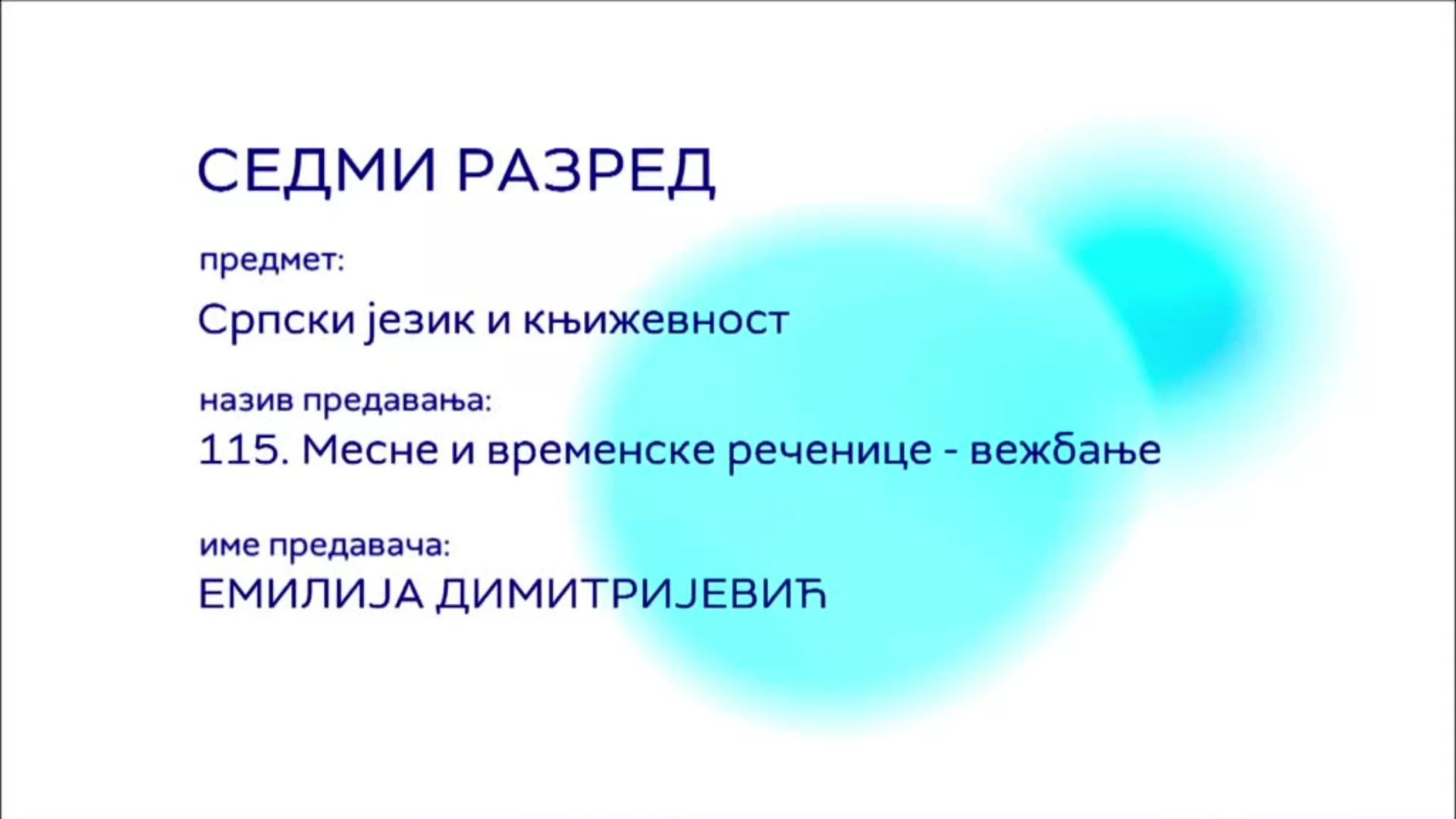 СЕДМИ РАЗРЕД

предмет:

Српски језик и књижевност

назив предавања:

115. Месне и временске реченице - вежбање

име предавача:

ЕМИЛИЈА ДИМИТРИЈЕВИЋ